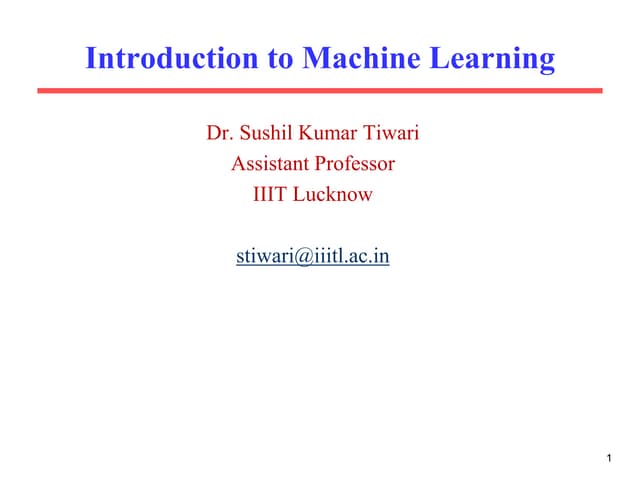 Introduction to Machine Learning

Dr. Sushil Kumar Tiwari
Assistant Professor
IIIT Lucknow

stiwari@iiitl.ac.in

1